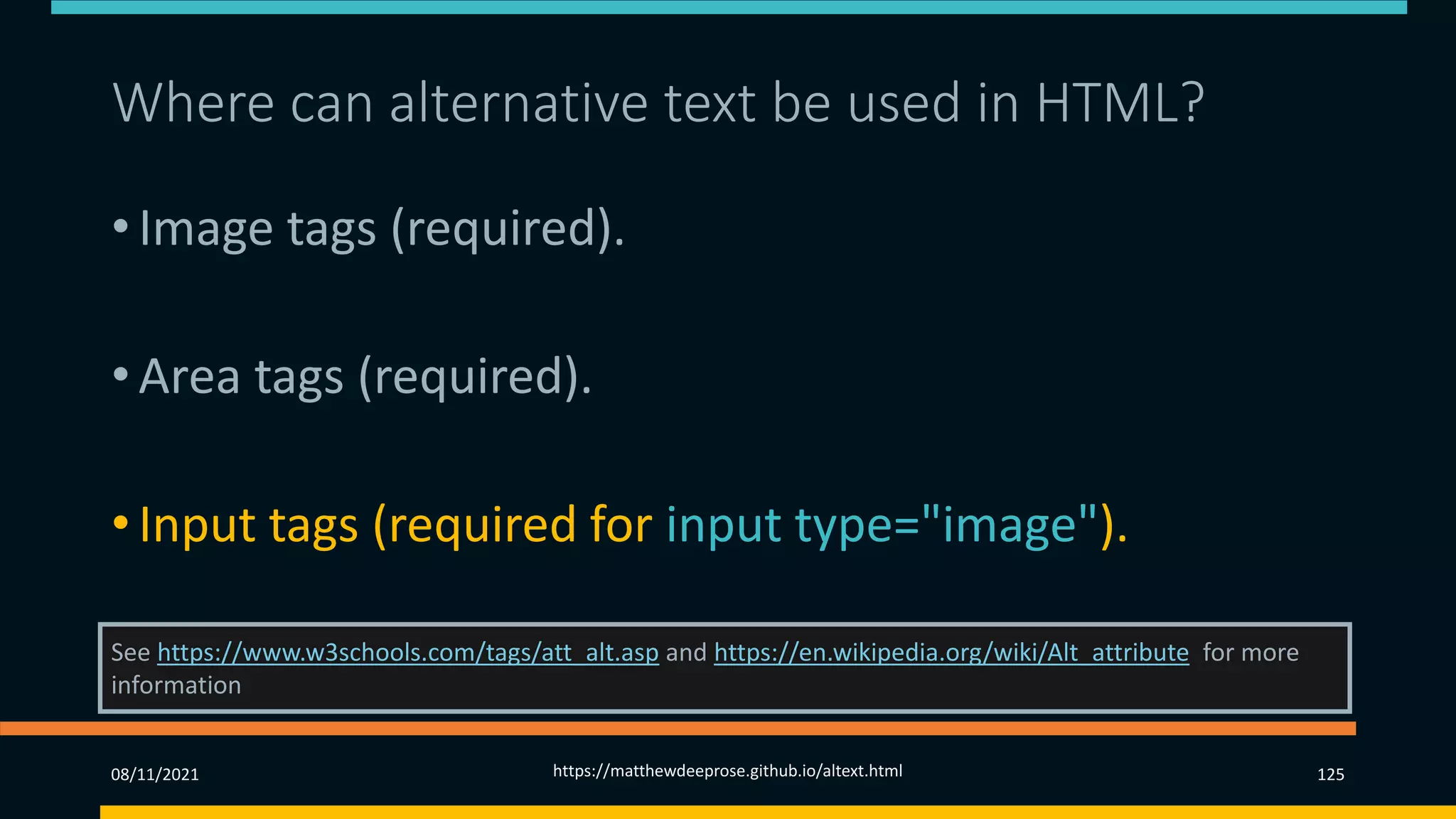 Where can alternative text be used in HTML?

• Image tags (required).

• Area tags (required).

• Input tags (required for input type="image").

See https://www.w3schools.com/tags/att_alt.asp and https://en.wikipedia.org/wiki/Alt_attribute for more information

08/11/2021

https://matthewdeeprose.github.io/altext.html

125